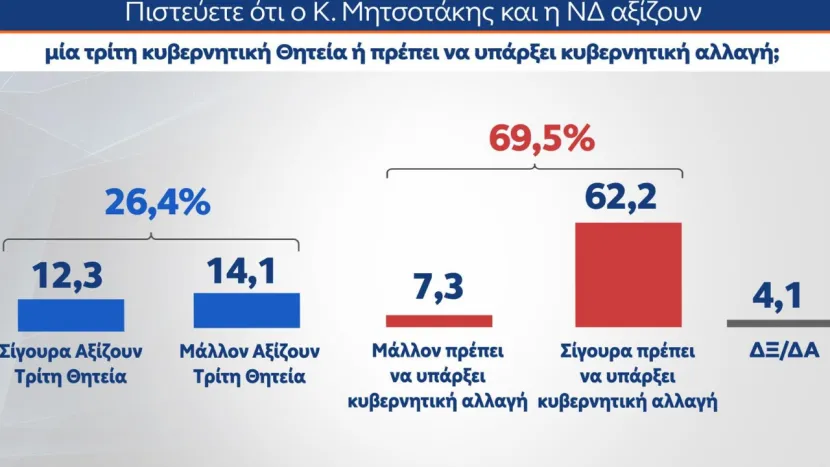 Πιστεύετε ότι ο Κ. Μητσοτάκης και η ΝΔ αξίζουν
μία τρίτη κυβερνητική Θητεία ή πρέπει να υπάρξει κυβερνητική αλλαγή;

26,4%

12,3
Σίγουρα Αξίζουν Τρίτη Θητεία

14,1
Μάλλον Αξίζουν Τρίτη Θητεία

69,5%

7,3
Μάλλον πρέπει να υπάρξει κυβερνητική αλλαγή

62,2
Σίγουρα πρέπει να υπάρξει κυβερνητική αλλαγή

4,1
ΔΞ/ΔΑ